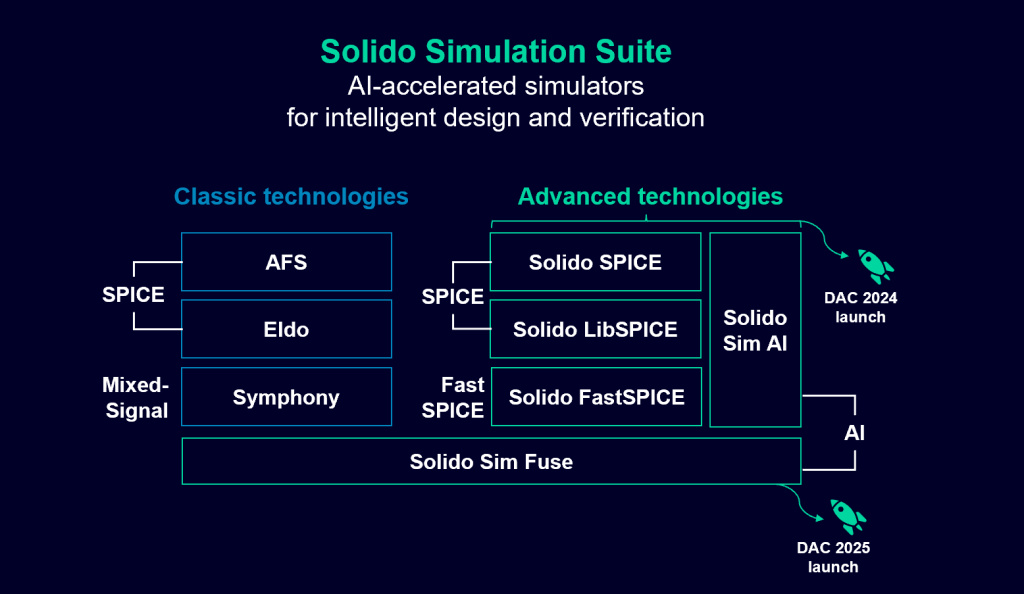 Solido Simulation Suite
AI-accelerated simulators for intelligent design and verification

Classic technologies

SPICE
AFS
Eldo

Mixed-Signal
Symphony

Advanced technologies

SPICE
Solido SPICE
Solido LibSPICE

Fast SPICE
Solido FastSPICE

Solido Sim AI

DAC 2024 launch

AI

Solido Sim Fuse

DAC 2025 launch